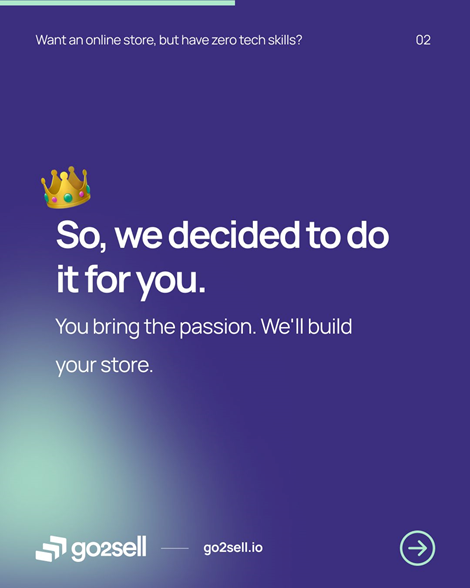 Want an online store, but have zero tech skills?

02

So, we decided to do it for you.

You bring the passion. We'll build your store.

go2sell

go2sell.io